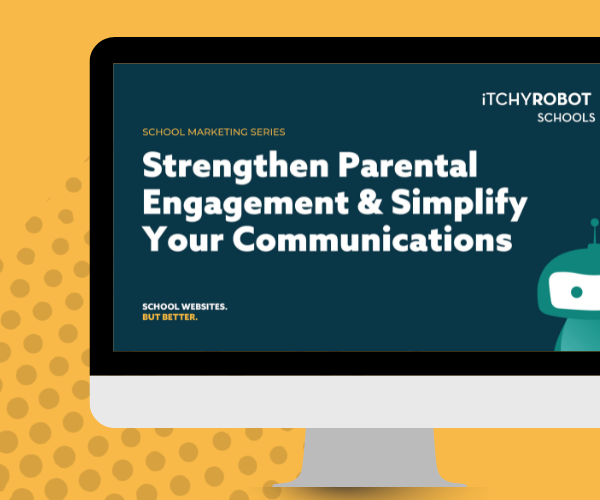 iTCHYROBOT
SCHOOLS

SCHOOL MARKETING SERIES

Strengthen Parental Engagement & Simplify Your Communications

SCHOOL WEBSITES.
BUT BETTER.